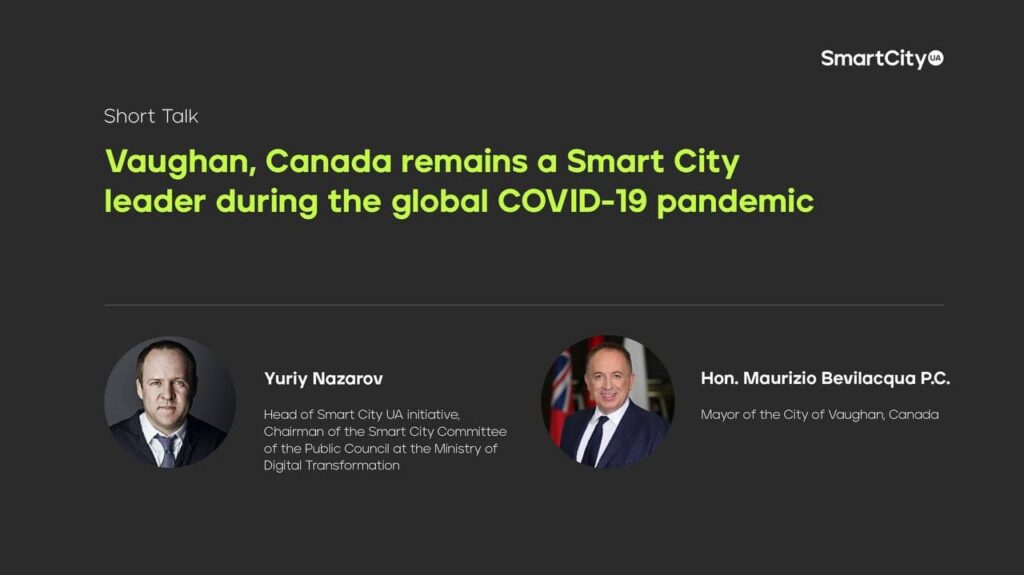 SmartCity UA

Short Talk

Vaughan, Canada remains a Smart City leader during the global COVID-19 pandemic

Yuriy Nazarov

Head of Smart City UA initiative, Chairman of the Smart City Committee of the Public Council at the Ministry of Digital Transformation

Hon. Maurizio Bevilacqua P.C.

Mayor of the City of Vaughan, Canada